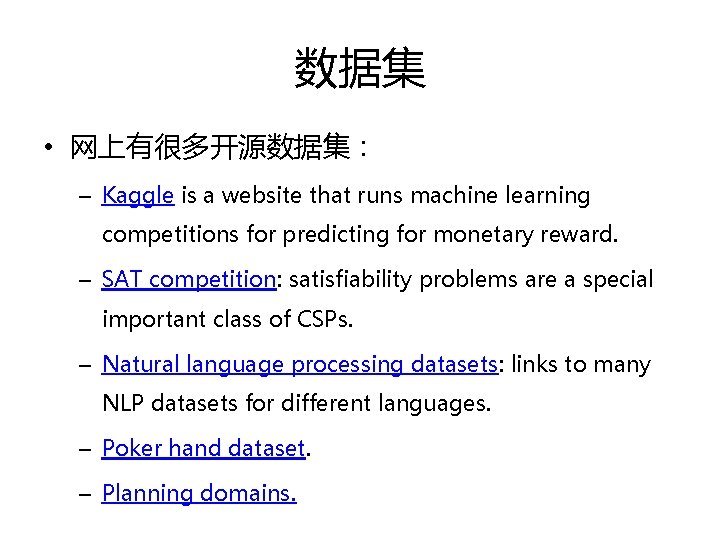 数据集

• 网上有很多开源数据集：

– Kaggle is a website that runs machine learning competitions for predicting for monetary reward.

– SAT competition: satisfiability problems are a special important class of CSPs.

– Natural language processing datasets: links to many NLP datasets for different languages.

– Poker hand dataset.

– Planning domains.